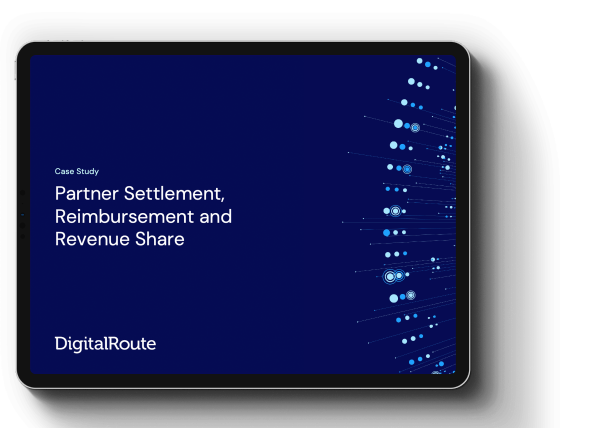 Case Study

Partner Settlement, Reimbursement and Revenue Share

DigitalRoute